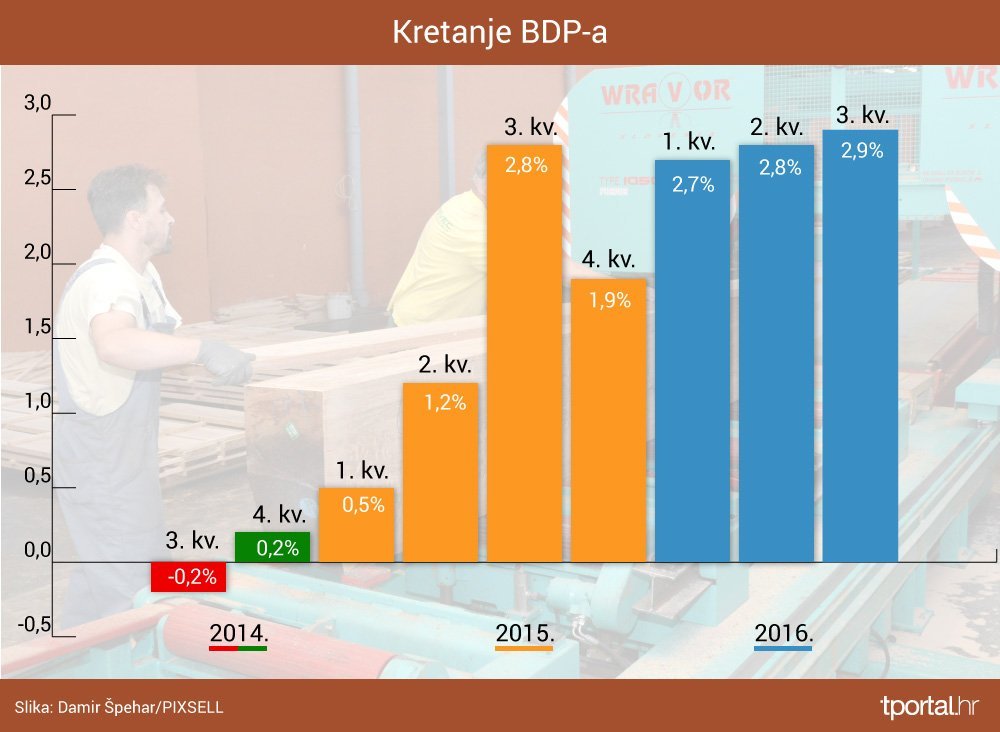 Kretanje BDP-a

3,0
2,5
2,0
1,5
1,0
0,5
0,0
-0,5

3. kv.
-0,2%
4. kv.
0,2%
1. kv.
0,5%
2. kv.
1,2%
3. kv.
2,8%
4. kv.
1,9%
1. kv.
2,7%
2. kv.
2,8%
3. kv.
2,9%

2014.
2015.
2016.

WRAVOR

Slika: Damir Špehar/PIXSELL
tportal.hr